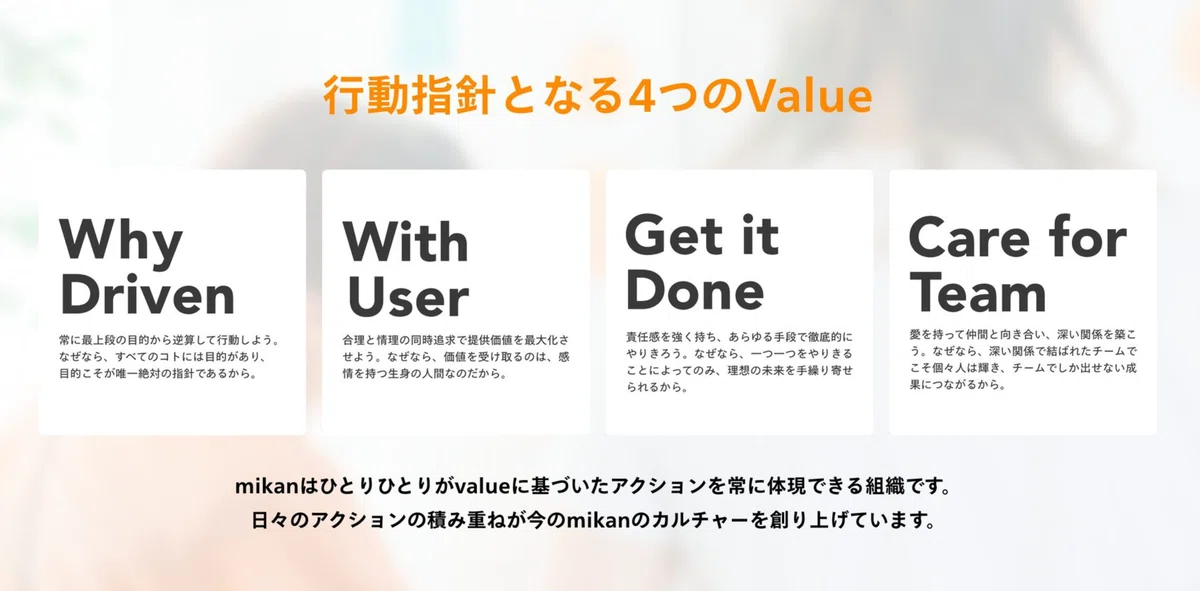 行動指針となる4つのValue

Why Driven

常に最上段の目的から逆算して行動しよう。なぜなら、すべてのコトには目的があり、目的こそが唯一絶対の指針であるから。

With User

合理と情理の同時追求で提供価値を最大化させよう。なぜなら、価値を受け取るのは、感情を持つ生身の人間なのだから。

Get it Done

責任感を強く持ち、あらゆる手段で徹底的にやりきろう。なぜなら、一つ一つをやりきることによってのみ、理想の未来を手繰り寄せられるから。

Care for Team

愛を持って仲間と向き合い、深い関係を築こう。なぜなら、深い関係で結ばれたチームでこそ個々人は輝き、チームでしか出せない成果につながるから。

mikanはひとりひとりがvalueに基づいたアクションを常に体現できる組織です。
日々のアクションの積み重ねが今のmikanのカルチャーを創り上げています。